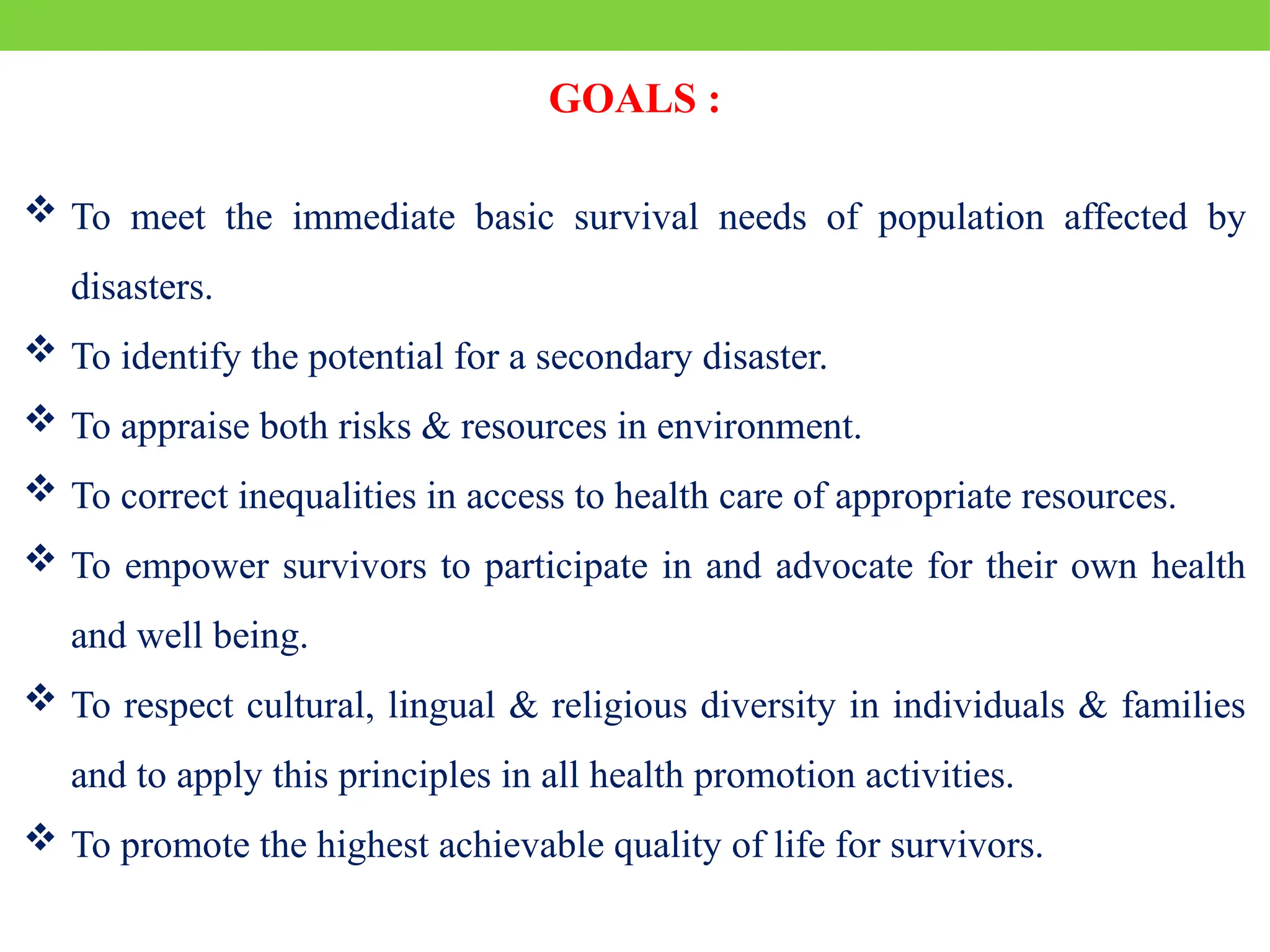 GOALS :

❖ To meet the immediate basic survival needs of population affected by disasters.

❖ To identify the potential for a secondary disaster.

❖ To appraise both risks & resources in environment.

❖ To correct inequalities in access to health care of appropriate resources.

❖ To empower survivors to participate in and advocate for their own health and well being.

❖ To respect cultural, lingual & religious diversity in individuals & families and to apply this principles in all health promotion activities.

❖ To promote the highest achievable quality of life for survivors.